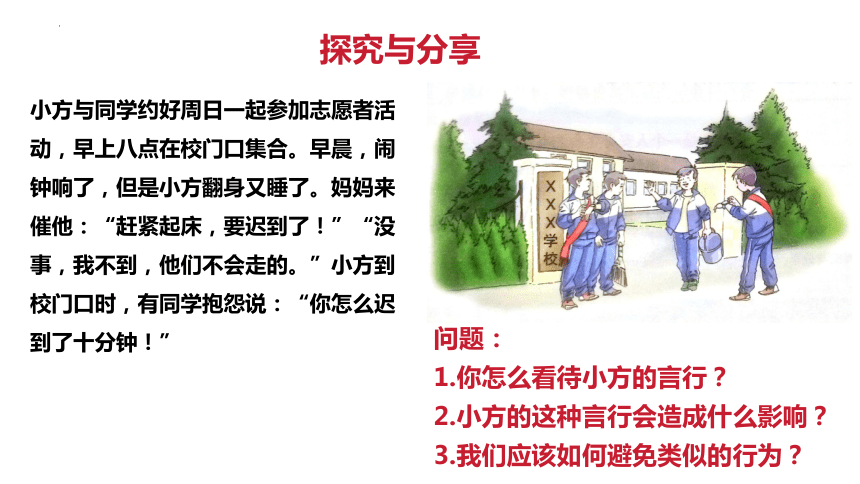 探究与分享

小方与同学约好周日一起参加志愿者活动，早上八点在校门口集合。早晨，闹钟响了，但是小方翻身又睡了。妈妈来催他：“赶紧起床，要迟到了！”“没事，我不到，他们不会走的。”小方到校门口时，有同学抱怨说：“你怎么迟到了十分钟！”

XXX学校

问题：
1.你怎么看待小方的言行？
2.小方的这种言行会造成什么影响？
3.我们应该如何避免类似的行为？